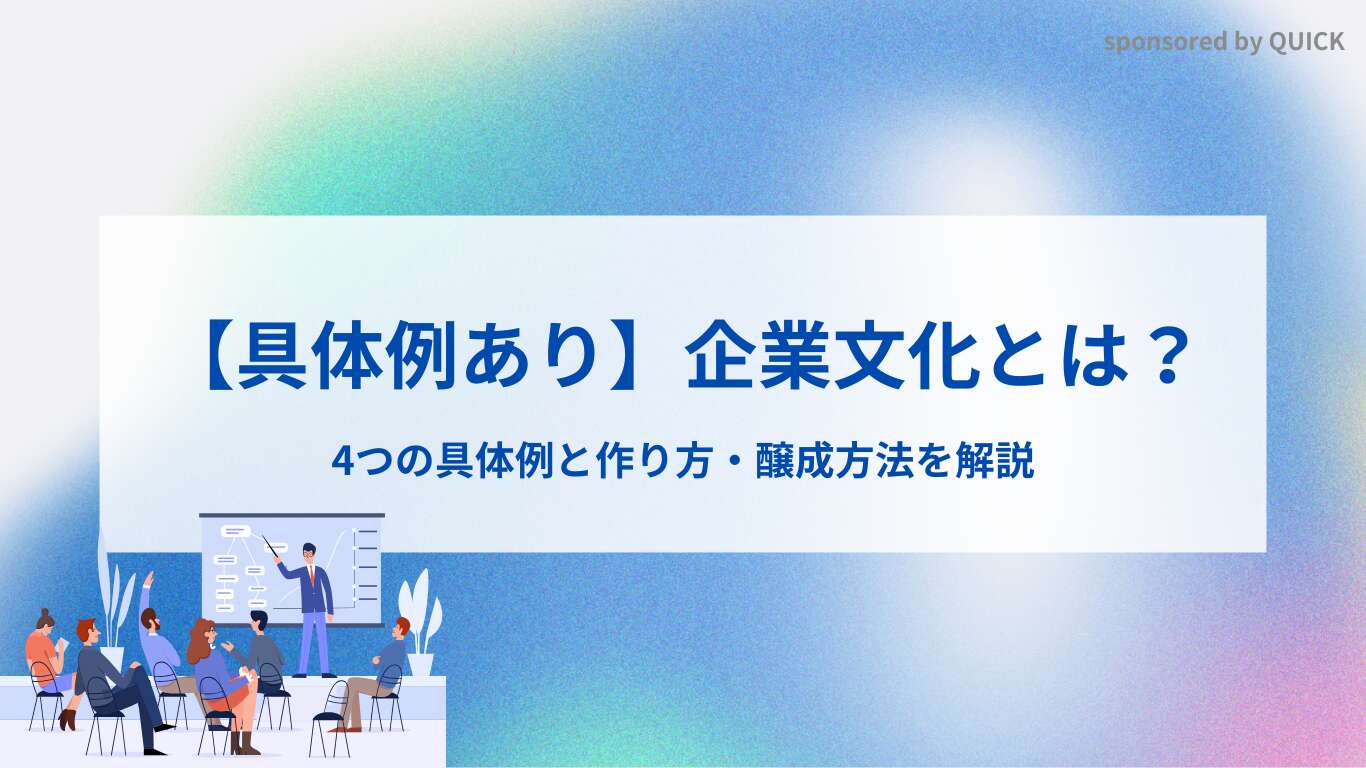 sponsored by QUICK

【具体例あり】企業文化とは？

4つの具体例と作り方・醸成方法を解説